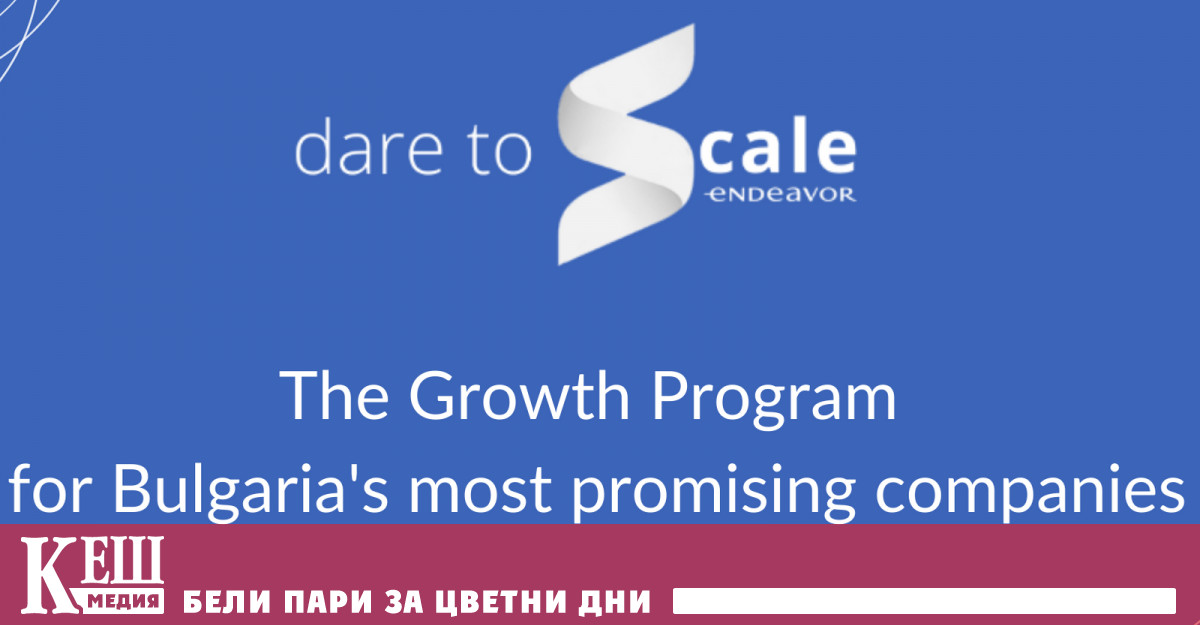 dare to Scale
ENDEAVOR

The Growth Program
for Bulgaria's most promising companies

КЕШ
МЕДИЯ
БЕЛИ ПАРИ ЗА ЦВЕТНИ ДНИ